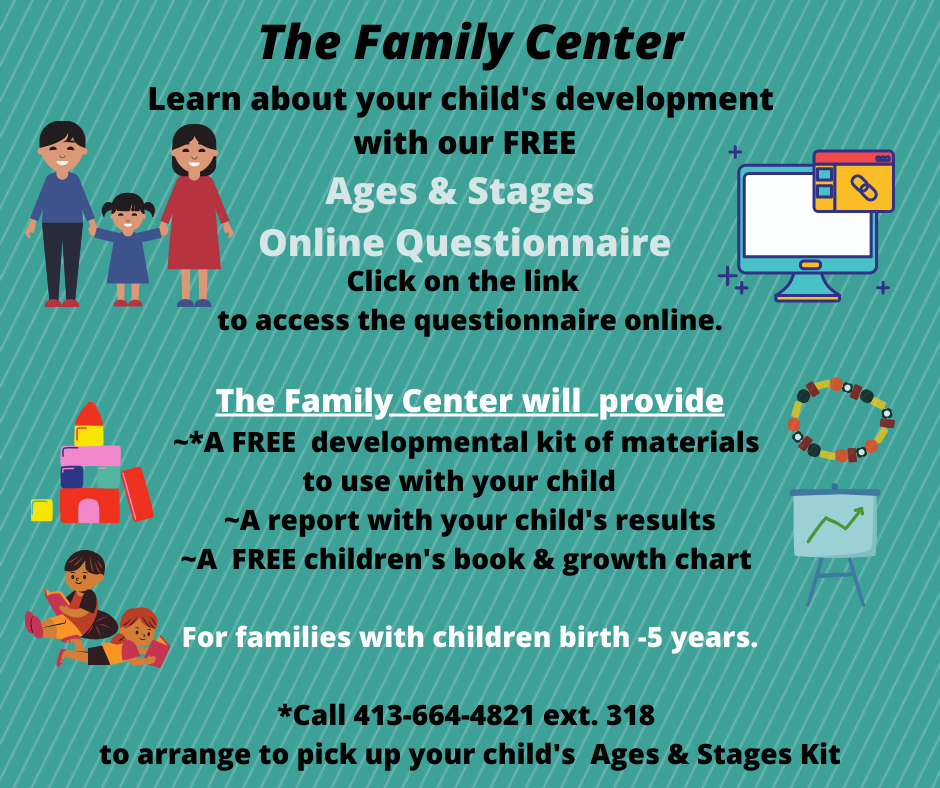 The Family Center

Learn about your child's development with our FREE

Ages & Stages

Online Questionnaire

Click on the link to access the questionnaire online.

The Family Center will provide

~*A FREE developmental kit of materials to use with your child

~A report with your child's results

~A FREE children's book & growth chart

For families with children birth -5 years.

*Call 413-664-4821 ext. 318 to arrange to pick up your child's Ages & Stages Kit